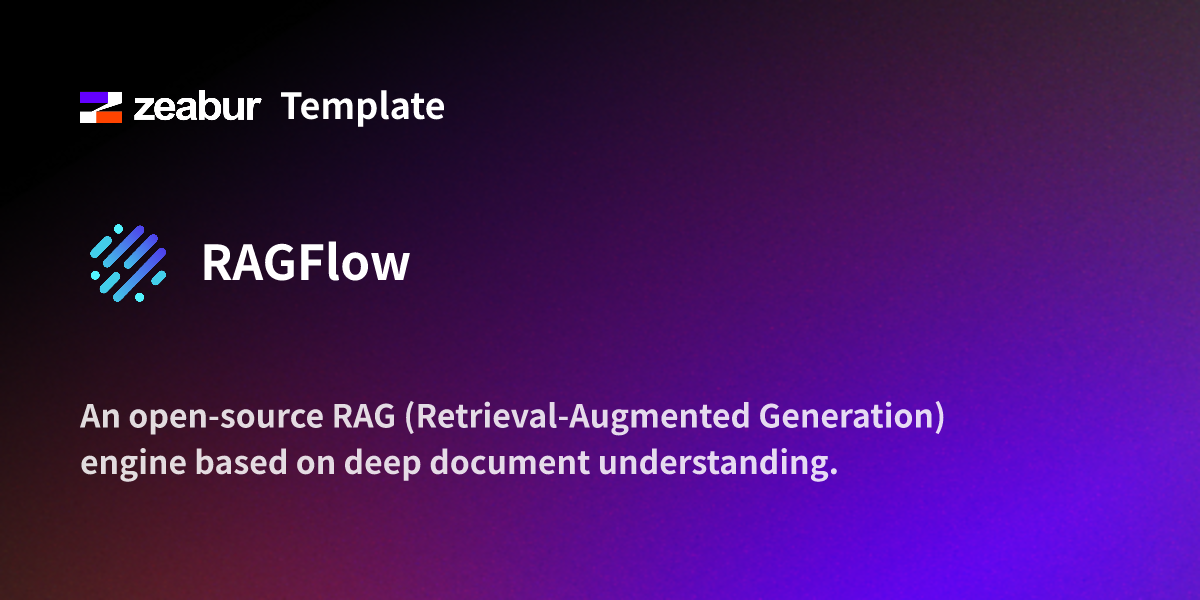 zeabur Template

RAGFlow

An open-source RAG (Retrieval-Augmented Generation) engine based on deep document understanding.